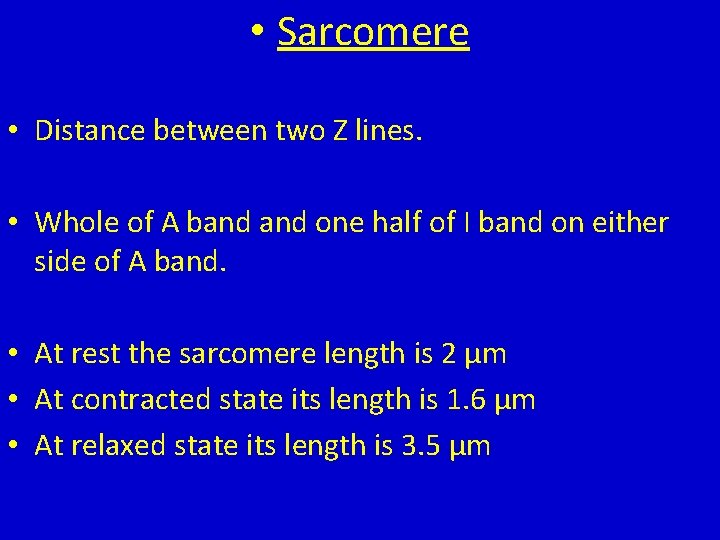 • Sarcomere

• Distance between two Z lines.

• Whole of A band and one half of I band on either side of A band.

• At rest the sarcomere length is 2 μm
• At contracted state its length is 1.6 μm
• At relaxed state its length is 3.5 μm